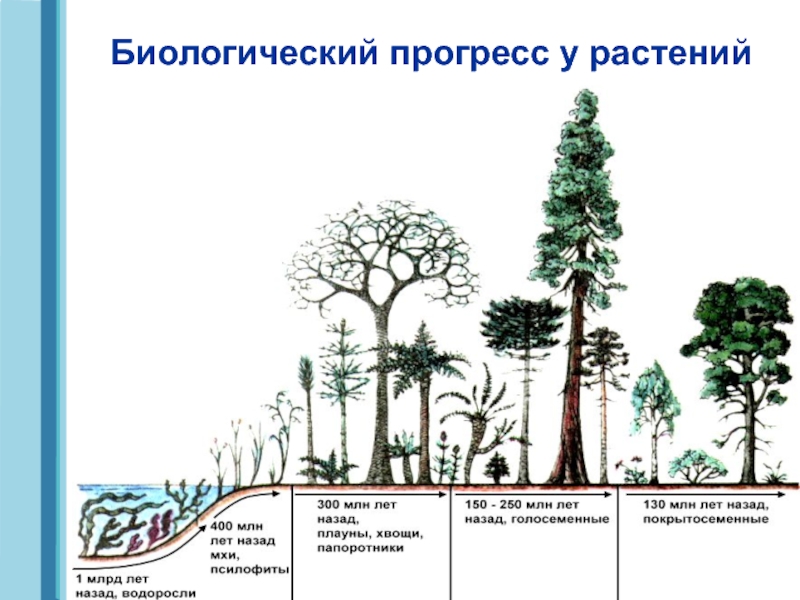 Биологический прогресс у растений

1 млрд лет назад, водоросли

400 млн лет назад мхи, псилофиты

300 млн лет назад, плауны, хвощи, папоротники

150 - 250 млн лет назад, голосеменные

130 млн лет назад, покрытосеменные